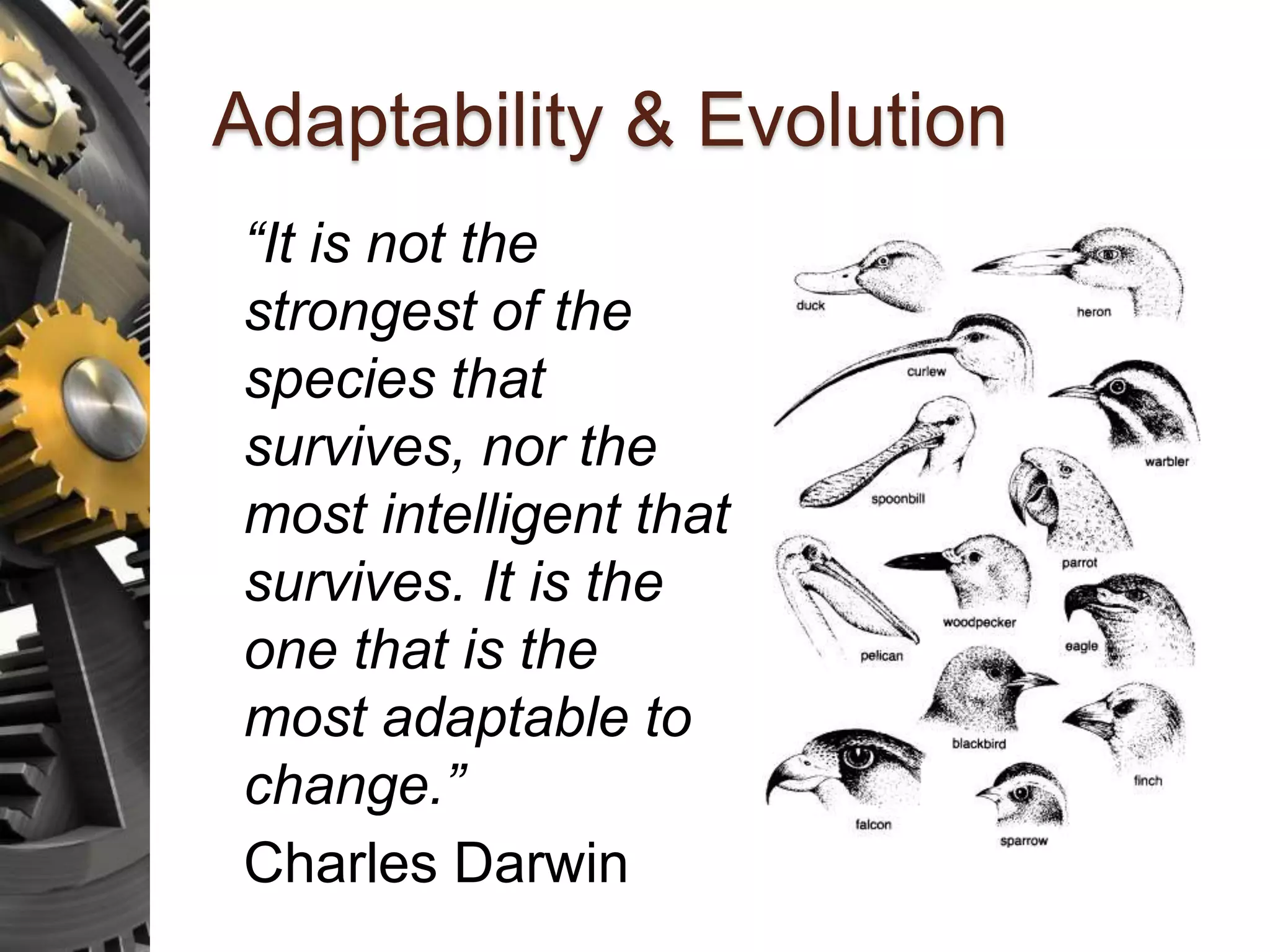 Adaptability & Evolution

“It is not the strongest of the species that survives, nor the most intelligent that survives. It is the one that is the most adaptable to change.”

Charles Darwin

duck
heron
curlew
warbler
spoonbill
parrot
woodpecker
pelican
eagle
blackbird
finch
falcon
sparrow